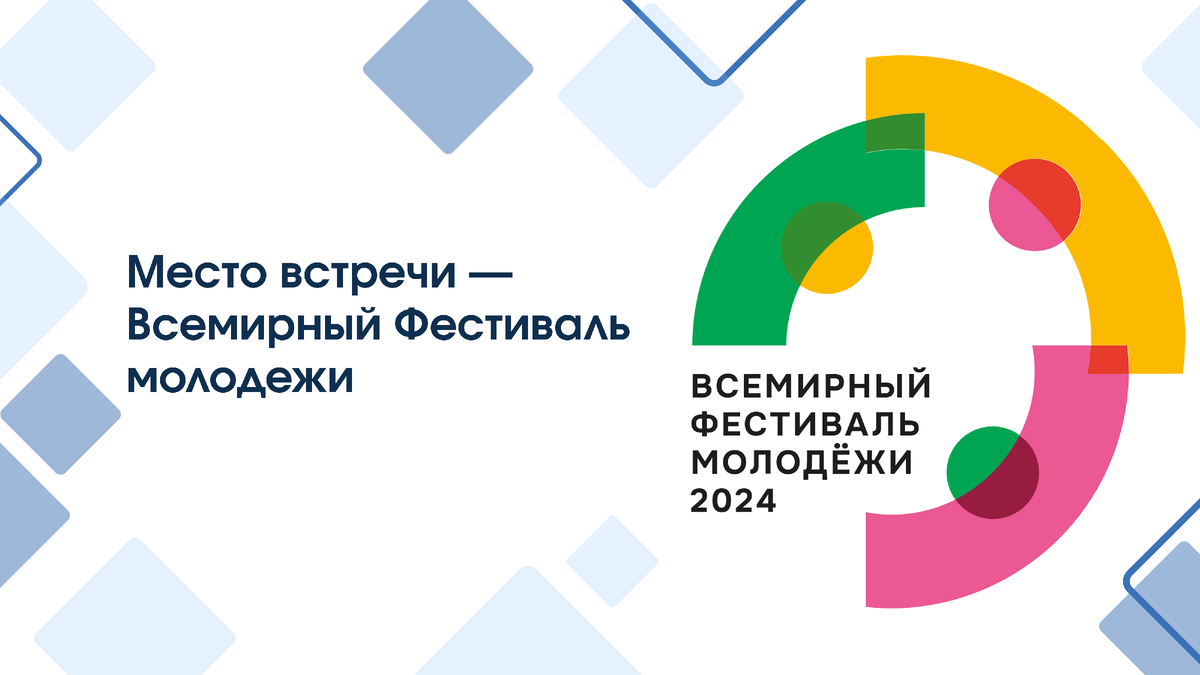 Место встречи — Всемирный Фестиваль молодежи

ВСЕМИРНЫЙ ФЕСТИВАЛЬ МОЛОДЁЖИ 2024